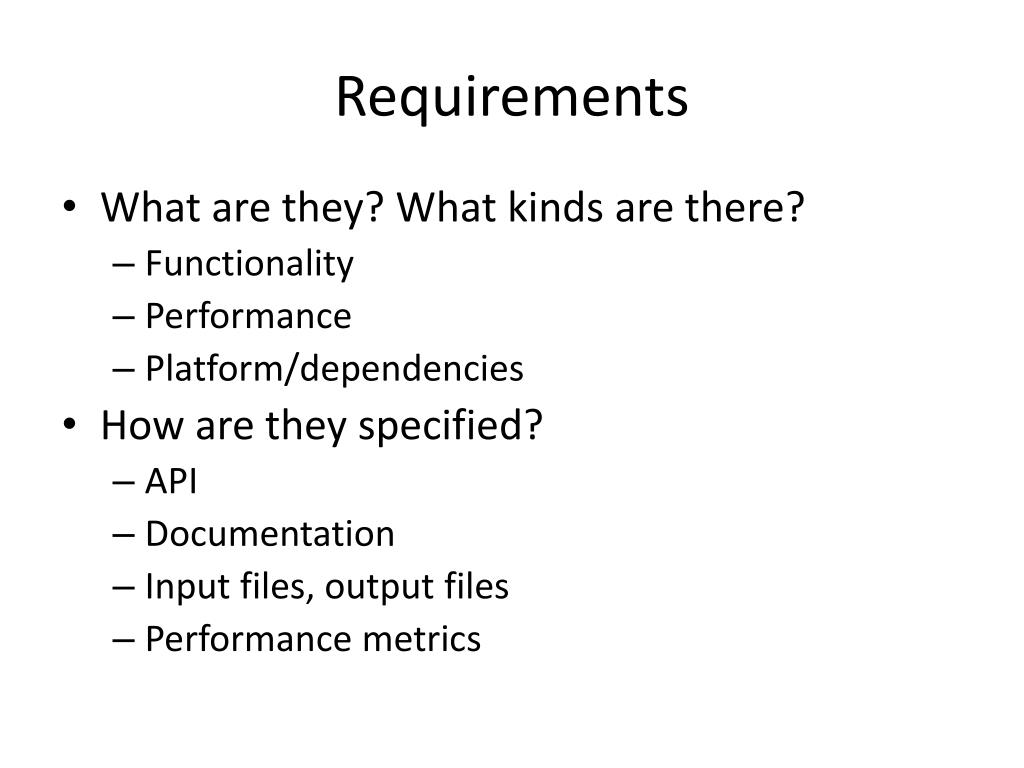 Requirements

• What are they? What kinds are there?
– Functionality
– Performance
– Platform/dependencies
• How are they specified?
– API
– Documentation
– Input files, output files
– Performance metrics